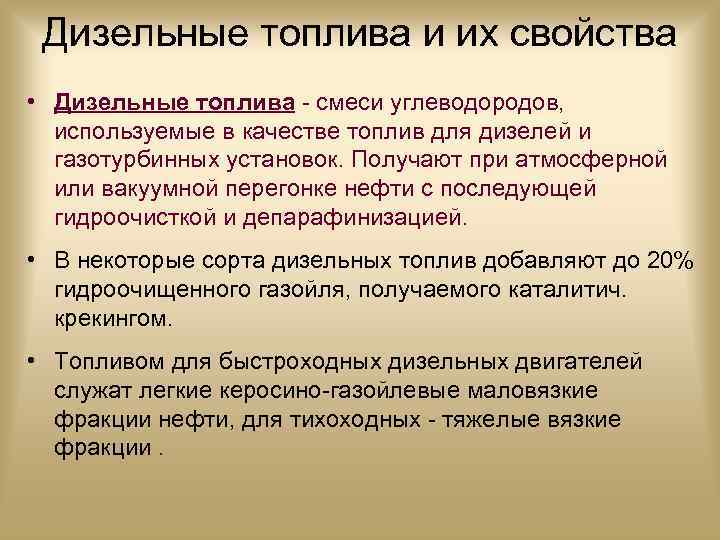 Дизельные топлива и их свойства

• Дизельные топлива - смеси углеводородов, используемые в качестве топлив для дизелей и газотурбинных установок. Получают при атмосферной или вакуумной перегонке нефти с последующей гидроочисткой и депарафинизацией.

• В некоторые сорта дизельных топлив добавляют до 20% гидроочищенного газойля, получаемого каталитич. крекингом.

• Топливом для быстроходных дизельных двигателей служат легкие керосино-газойлевые маловязкие фракции нефти, для тихоходных - тяжелые вязкие фракции .